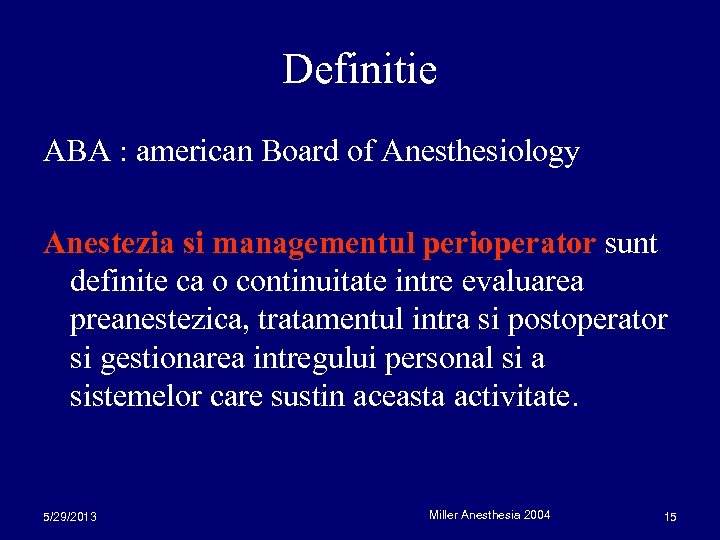 Definitie

ABA : american Board of Anesthesiology

Anestezia si managementul perioperator sunt definite ca o continuitate intre evaluarea preanestezica, tratamentul intra si postoperator si gestionarea intregului personal si a sistemelor care sustin aceasta activitate.

5/29/2013

Miller Anesthesia 2004

15